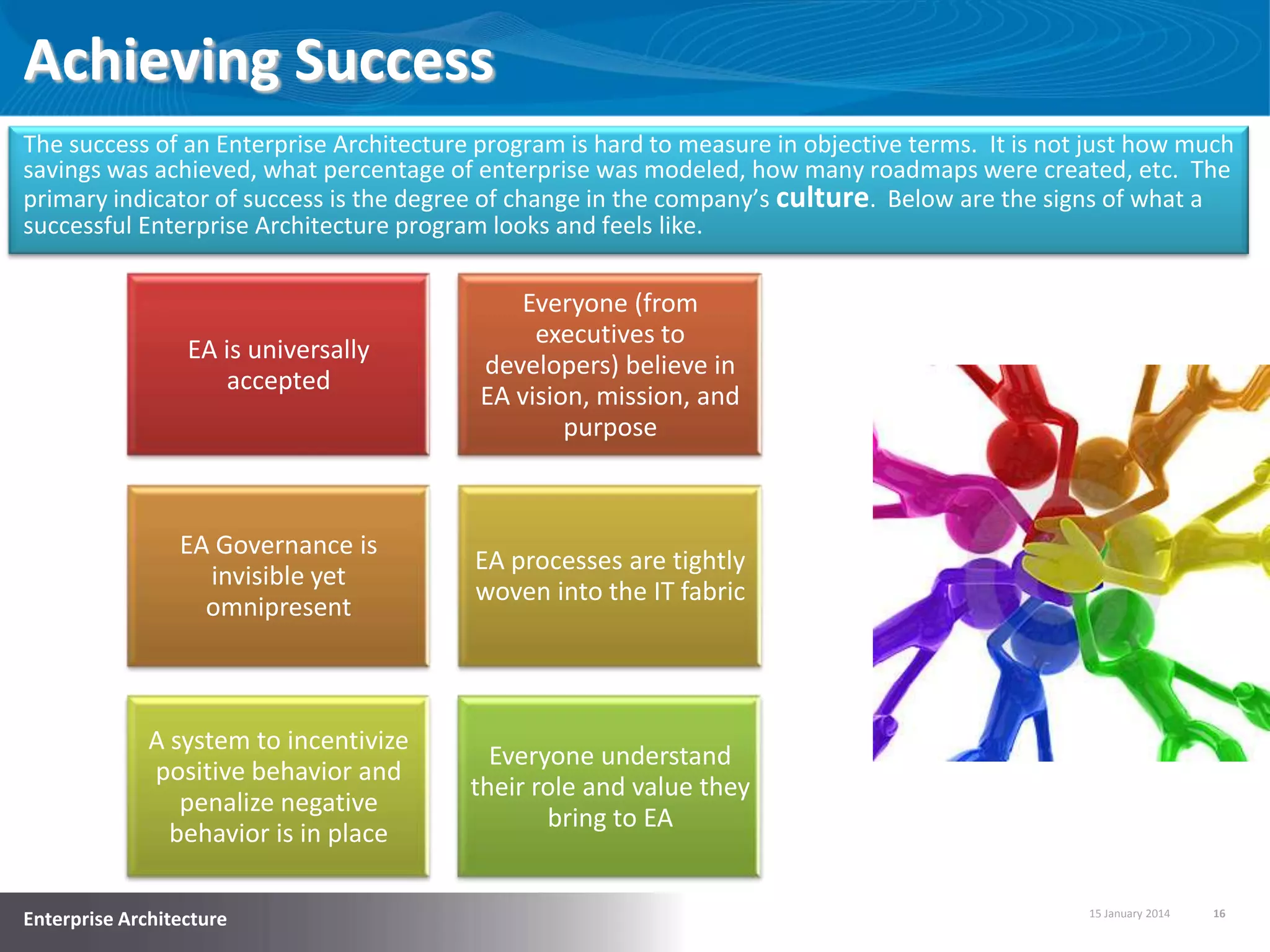 Achieving Success

The success of an Enterprise Architecture program is hard to measure in objective terms. It is not just how much savings was achieved, what percentage of enterprise was modeled, how many roadmaps were created, etc. The primary indicator of success is the degree of change in the company's culture. Below are the signs of what a successful Enterprise Architecture program looks and feels like.

EA is universally accepted

Everyone (from executives to developers) believe in EA vision, mission, and purpose

EA Governance is invisible yet omnipresent

EA processes are tightly woven into the IT fabric

A system to incentivize positive behavior and penalize negative behavior is in place

Everyone understand their role and value they bring to EA

Enterprise Architecture

15 January 2014

16